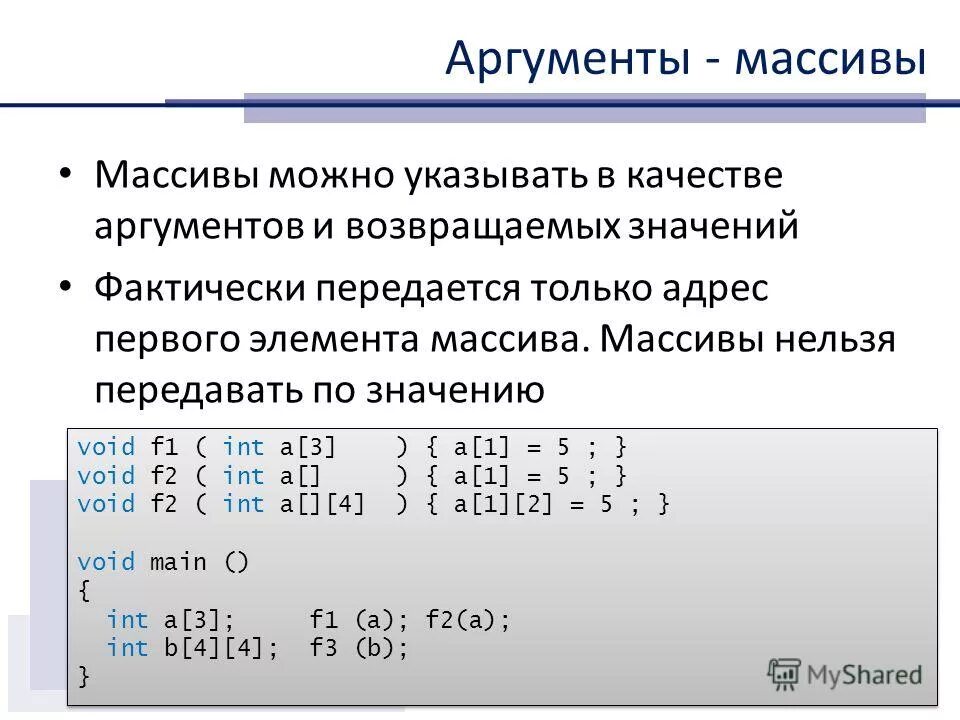 Аргументы - массивы

• Массивы можно указывать в качестве аргументов и возвращаемых значений

• Фактически передается только адрес первого элемента массива. Массивы нельзя передавать по значению

void f1 ( int a[3]    ) { a[1] = 5 ; }
void f2 ( int a[]     ) { a[1] = 5 ; }
void f2 ( int a[][4]  ) { a[1][2] = 5 ; }

void main ()
{
  int a[3];     f1 (a); f2(a);
  int b[4][4];  f3 (b);
}

MyShared